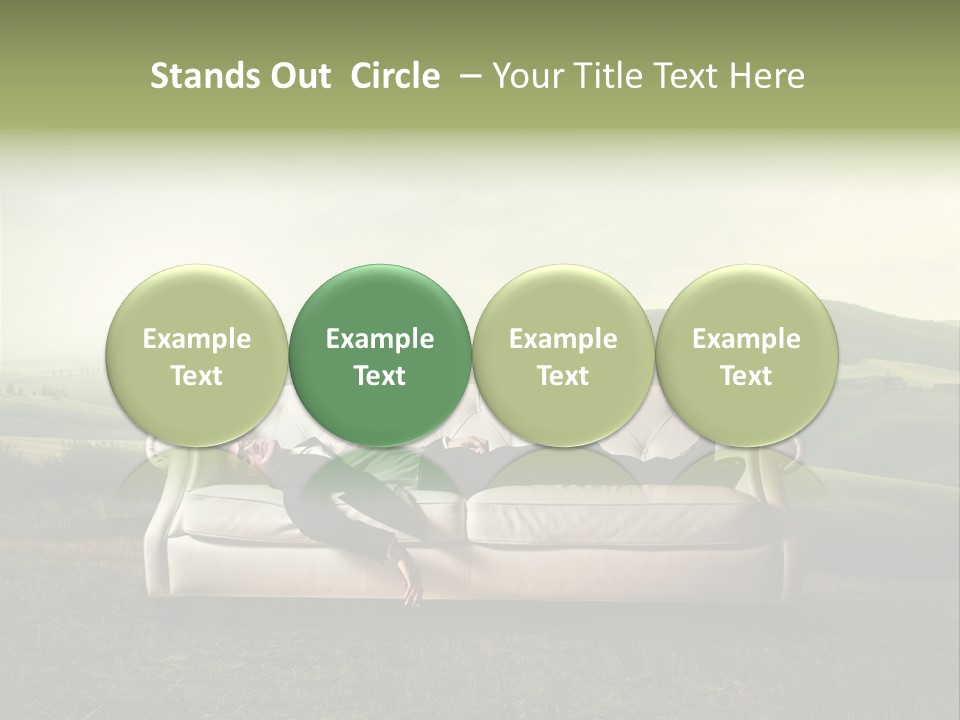 Stands Out Circle – Your Title Text Here

Example Text

Example Text

Example Text

Example Text